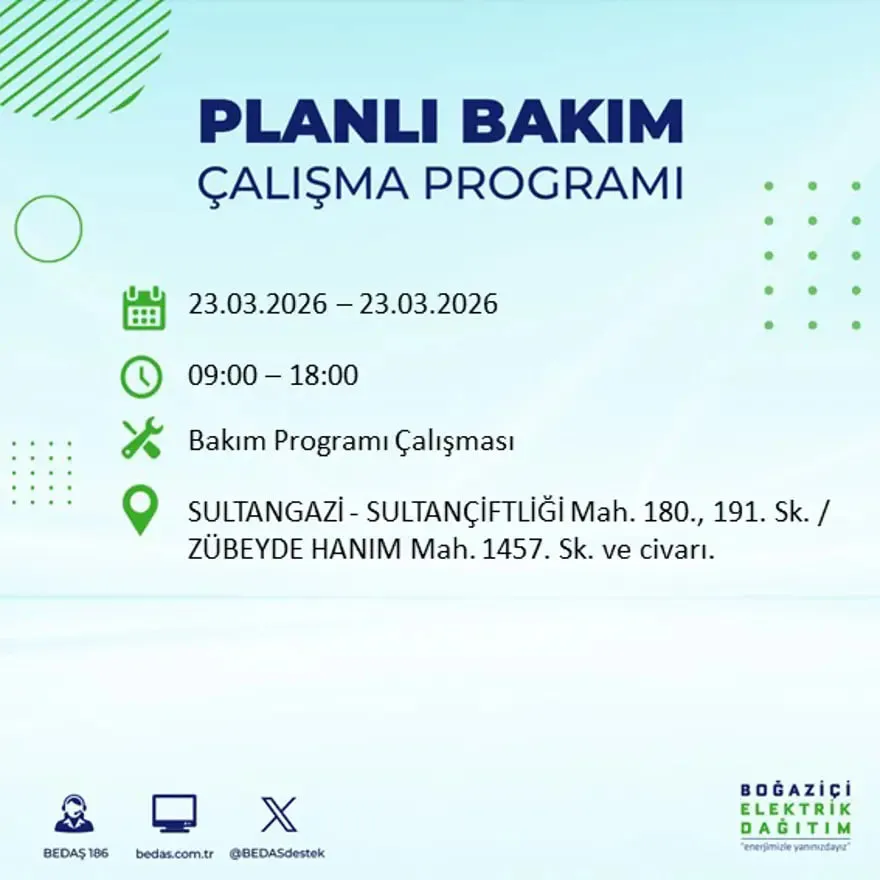 PLANLI BAKIM
ÇALIŞMA PROGRAMI

23.03.2026 – 23.03.2026

09:00 – 18:00

Bakım Programı Çalışması

SULTANGAZİ - SULTANÇİFTLİĞİ Mah. 180., 191. Sk. / ZÜBEYDE HANIM Mah. 1457. Sk. ve civarı.

BEDAŞ 186
bedas.com.tr
@BEDASdestek

BOĞAZİÇİ
ELEKTRİK
DAĞITIM
"enerjimizle yanınızdayız"